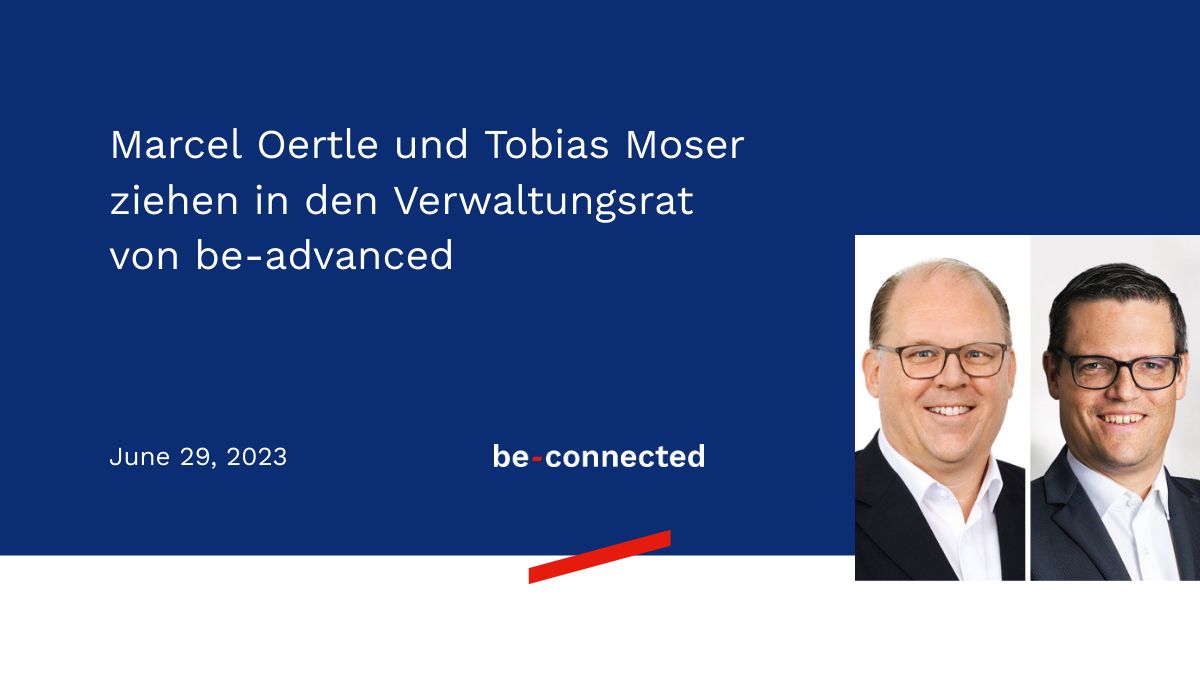 Marcel Oertle und Tobias Moser ziehen in den Verwaltungsrat von be-advanced

June 29, 2023

be-connected